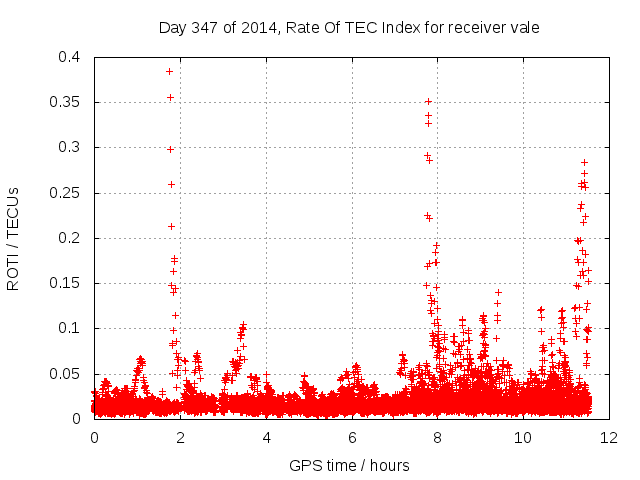 Day 347 of 2014, Rate Of TEC Index for receiver vale

ROTI / TECUs

0.4
0.35
0.3
0.25
0.2
0.15
0.1
0.05
0

0
2
4
6
8
10
12

GPS time / hours